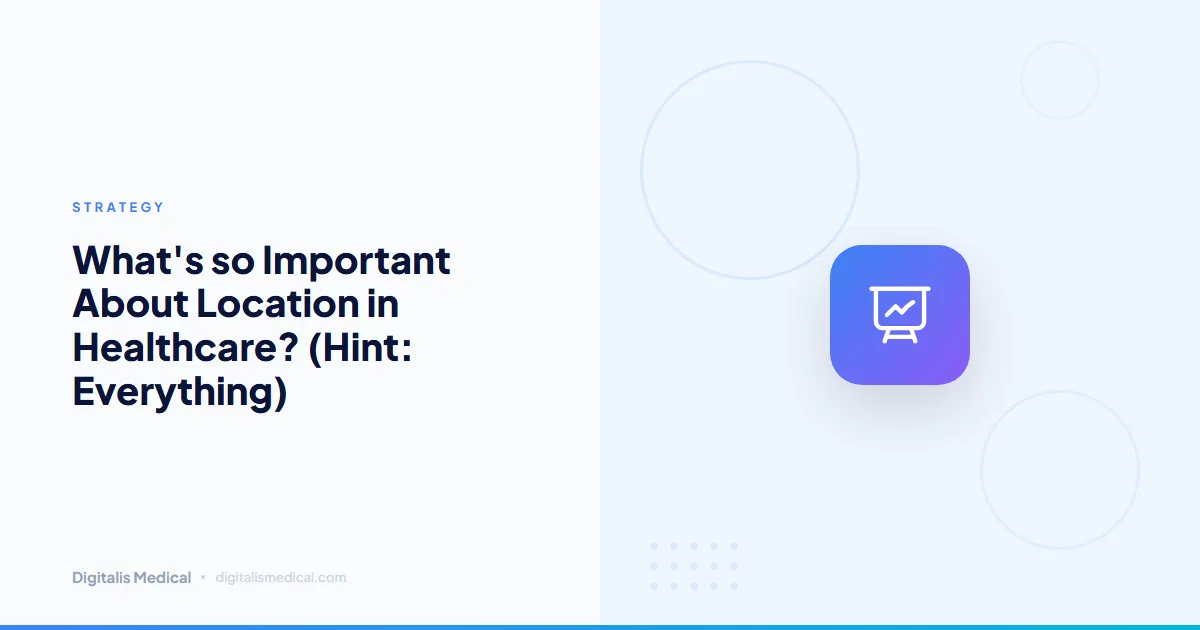 STRATEGY

What's so Important About Location in Healthcare? (Hint: Everything)

Digitalis Medical • digitalismedical.com